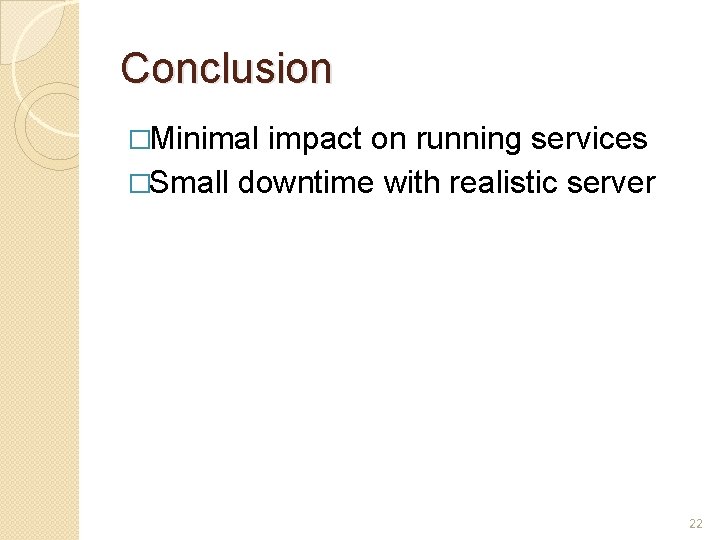 Conclusion

□Minimal impact on running services
□Small downtime with realistic server

22